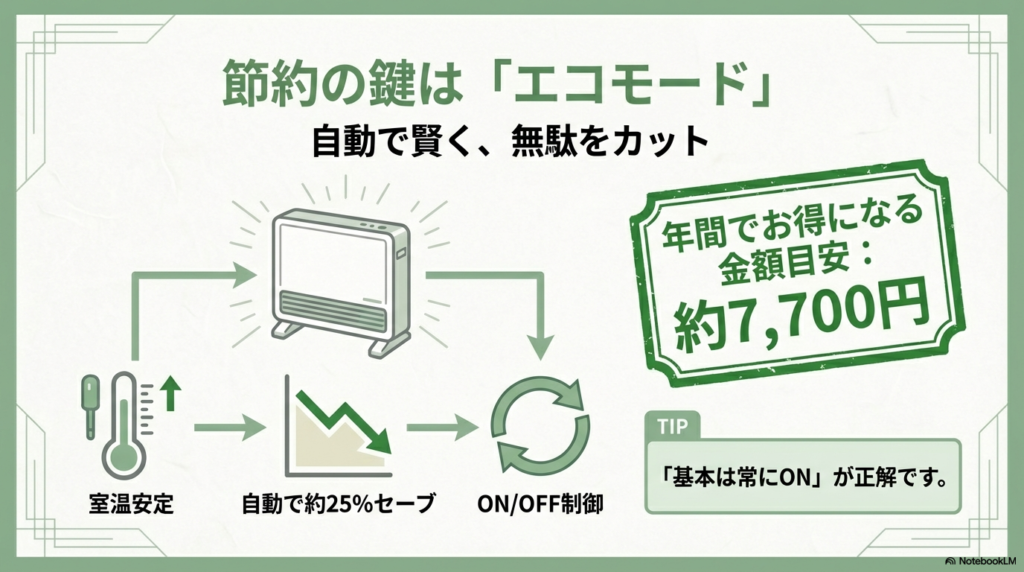 節約の鍵は「エコモード」

自動で賢く、無駄をカット

年間でお得になる金額目安：約7,700円

室温安定

自動で約25%セーブ

ON/OFF制御

TIP

「基本は常にON」が正解です。

NotebookLM